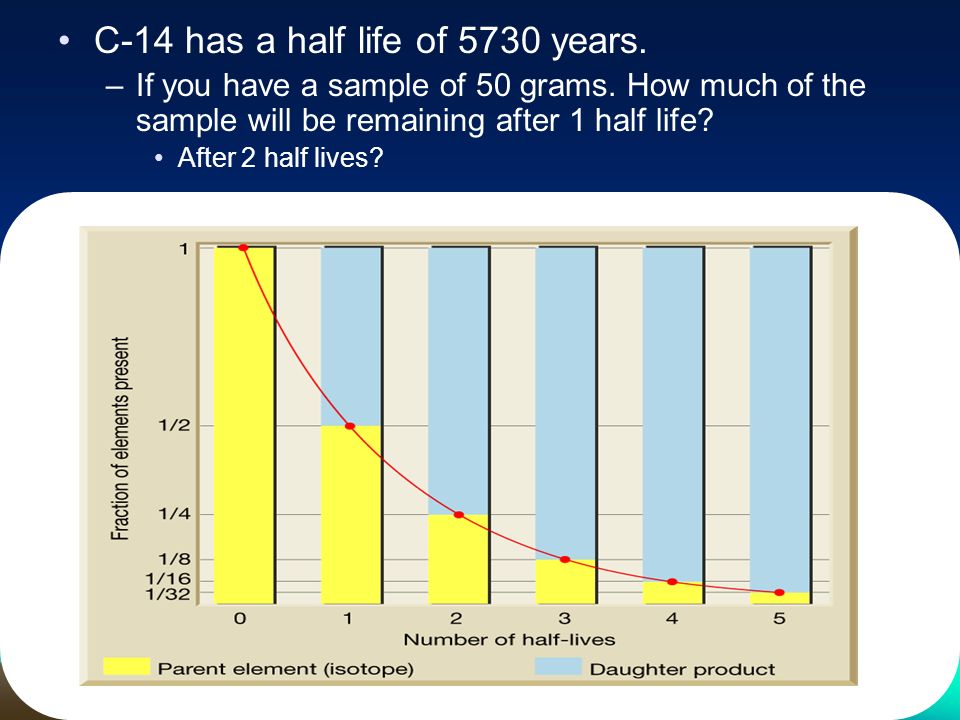 • C-14 has a half life of 5730 years.
– If you have a sample of 50 grams. How much of the sample will be remaining after 1 half life?
• After 2 half lives?

Fraction of elements present
1
1/2
1/4
1/8
1/16
1/32
0
1
2
3
4
5
Number of half-lives
Parent element (isotope)
Daughter product